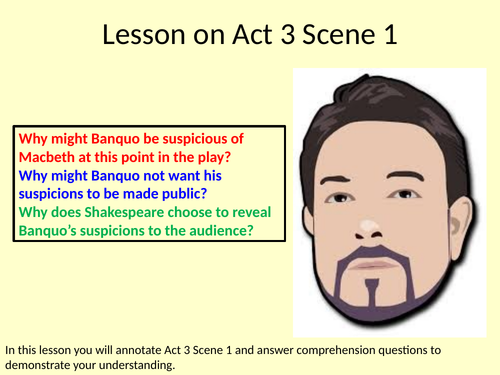 Lesson on Act 3 Scene 1

Why might Banquo be suspicious of Macbeth at this point in the play?
Why might Banquo not want his suspicions to be made public?
Why does Shakespeare choose to reveal Banquo's suspicions to the audience?

In this lesson you will annotate Act 3 Scene 1 and answer comprehension questions to demonstrate your understanding.